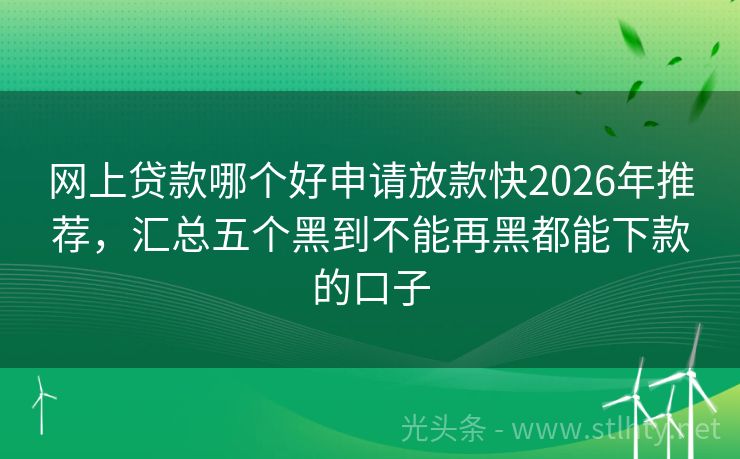 网上贷款哪个好申请放款快2026年推荐，汇总五个黑到不能再黑都能下款的口子

光头条 - www.stlhty.net